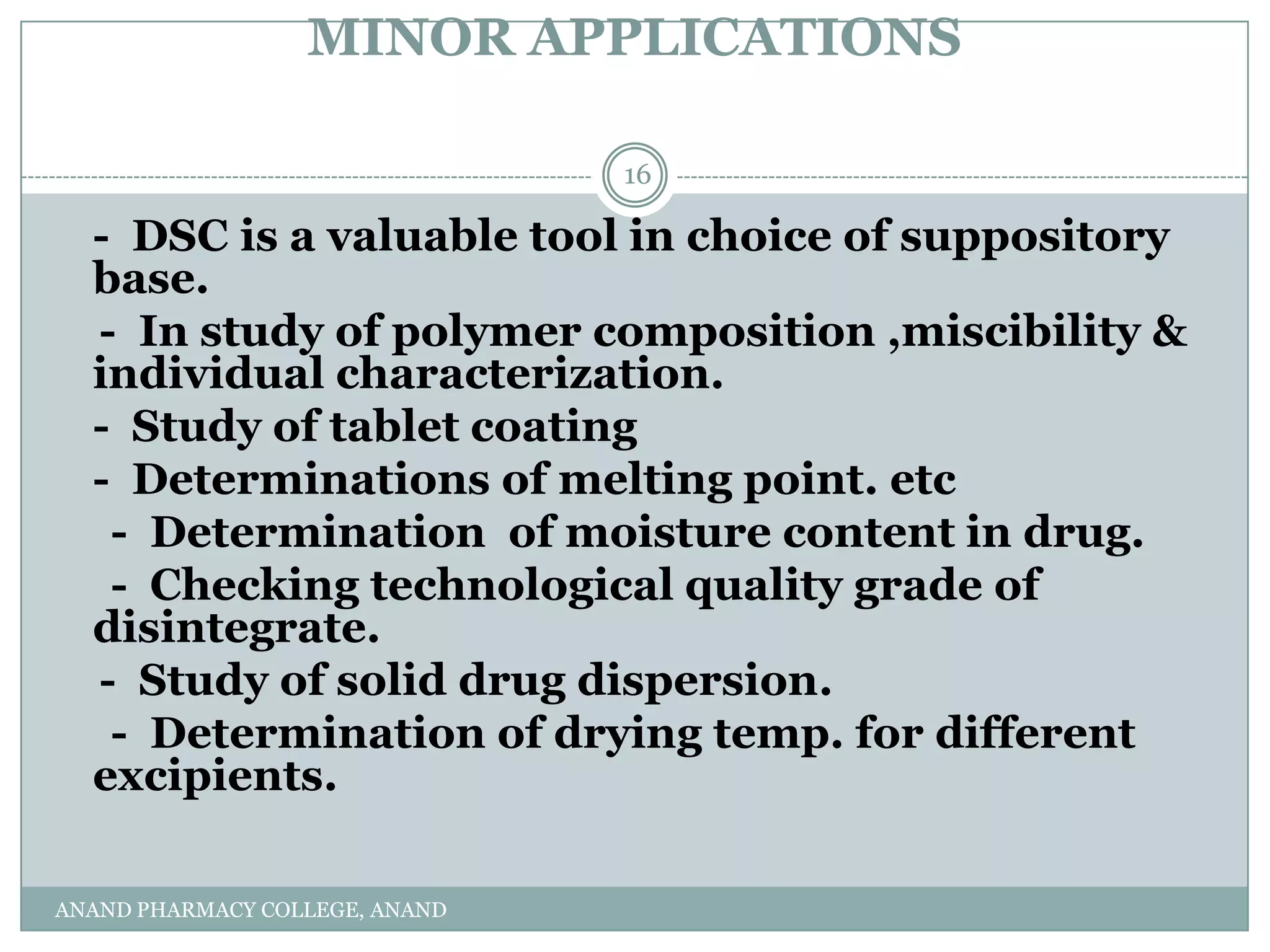 MINOR APPLICATIONS

16

- DSC is a valuable tool in choice of suppository base.

- In study of polymer composition ,miscibility & individual characterization.

- Study of tablet coating

- Determinations of melting point. etc

- Determination of moisture content in drug.

- Checking technological quality grade of disintegrate.

- Study of solid drug dispersion.

- Determination of drying temp. for different excipients.

ANAND PHARMACY COLLEGE, ANAND